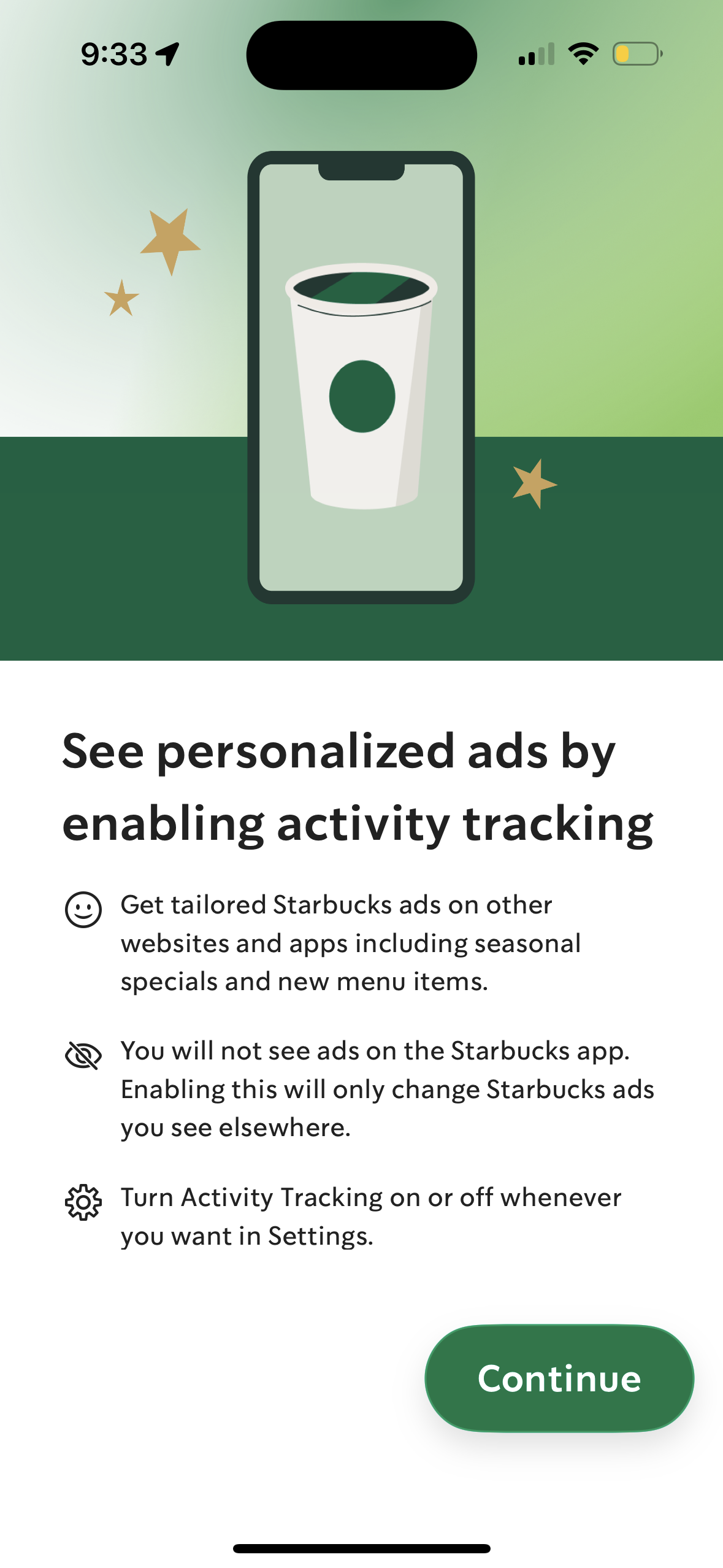 9:33

See personalized ads by enabling activity tracking

Get tailored Starbucks ads on other websites and apps including seasonal specials and new menu items.

You will not see ads on the Starbucks app. Enabling this will only change Starbucks ads you see elsewhere.

Turn Activity Tracking on or off whenever you want in Settings.

Continue